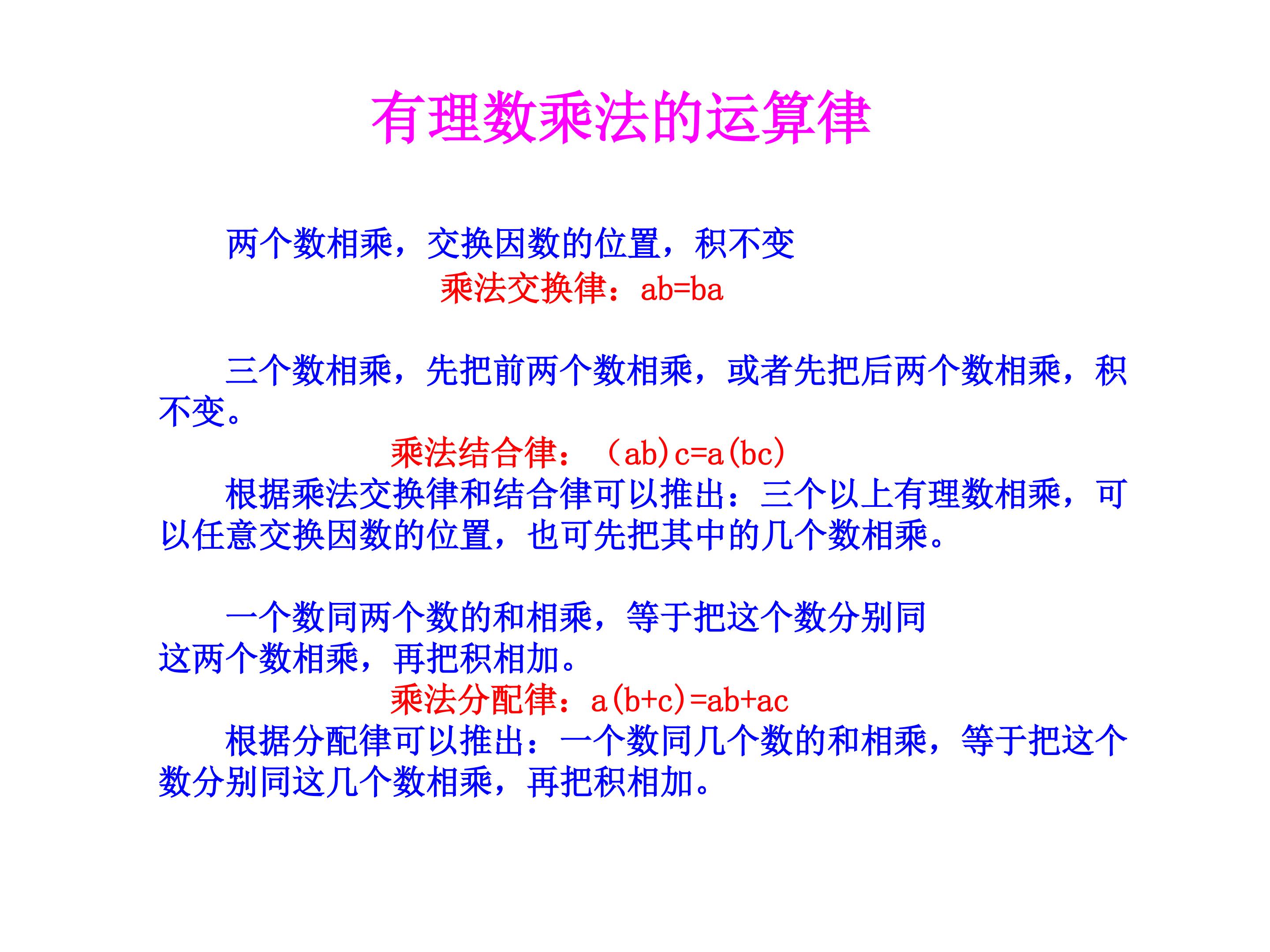 有理数乘法的运算律

两个数相乘，交换因数的位置，积不变

乘法交换律：$ab=ba$

三个数相乘，先把前两个数相乘，或者先把后两个数相乘，积不变。

乘法结合律：$(ab)c=a(bc)$

根据乘法交换律和结合律可以推出：三个以上有理数相乘，可以任意交换因数的位置，也可先把其中的几个数相乘。

一个数同两个数的和相乘，等于把这个数分别同这两个数相乘，再把积相加。

乘法分配律：$a(b+c)=ab+ac$

根据分配律可以推出：一个数同几个数的和相乘，等于把这个数分别同这几个数相乘，再把积相加。